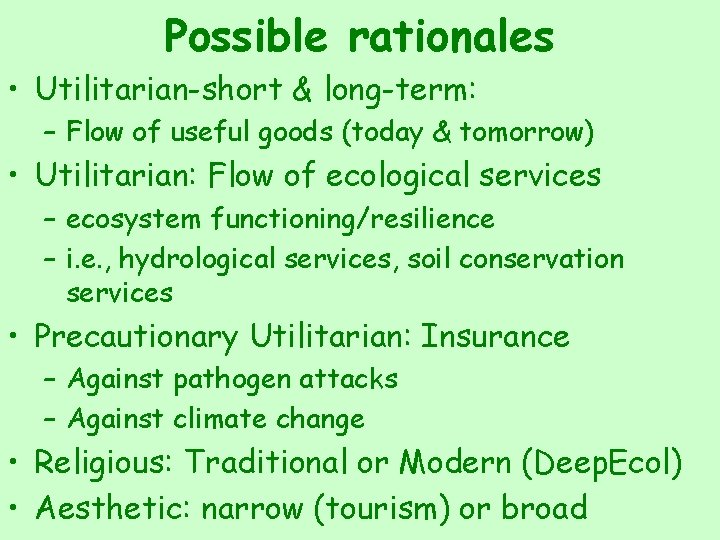 Possible rationales

• Utilitarian-short & long-term:
  – Flow of useful goods (today & tomorrow)
• Utilitarian: Flow of ecological services
  – ecosystem functioning/resilience
  – i.e., hydrological services, soil conservation services
• Precautionary Utilitarian: Insurance
  – Against pathogen attacks
  – Against climate change
• Religious: Traditional or Modern (DeepEcol)
• Aesthetic: narrow (tourism) or broad